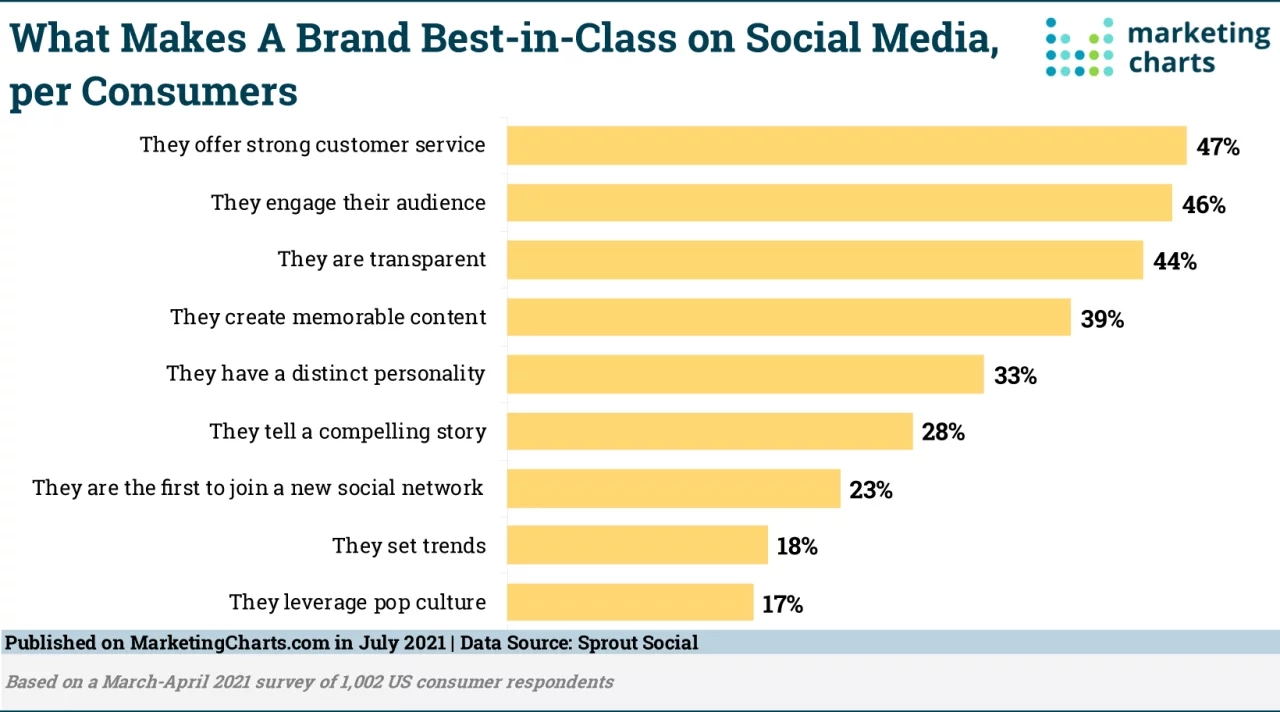 What Makes A Brand Best-in-Class on Social Media, per Consumers

marketing charts

They offer strong customer service 47%
They engage their audience 46%
They are transparent 44%
They create memorable content 39%
They have a distinct personality 33%
They tell a compelling story 28%
They are the first to join a new social network 23%
They set trends 18%
They leverage pop culture 17%

Published on MarketingCharts.com in July 2021 | Data Source: Sprout Social

Based on a March-April 2021 survey of 1,002 US consumer respondents